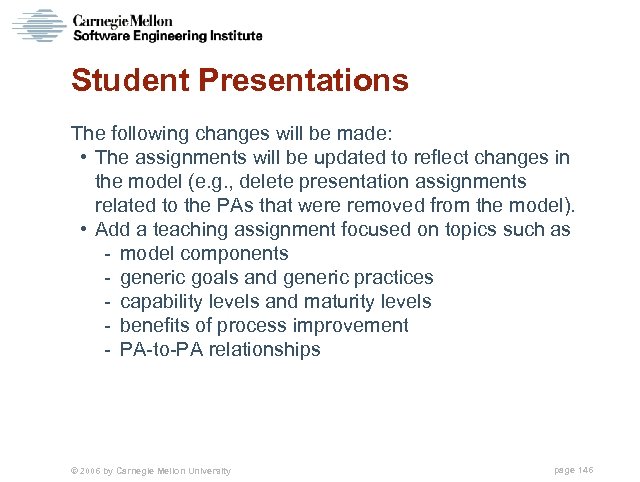 Carnegie Mellon
Software Engineering Institute

Student Presentations

The following changes will be made:

• The assignments will be updated to reflect changes in the model (e.g., delete presentation assignments related to the PAs that were removed from the model).
• Add a teaching assignment focused on topics such as
- model components
- generic goals and generic practices
- capability levels and maturity levels
- benefits of process improvement
- PA-to-PA relationships

© 2006 by Carnegie Mellon University

page 146